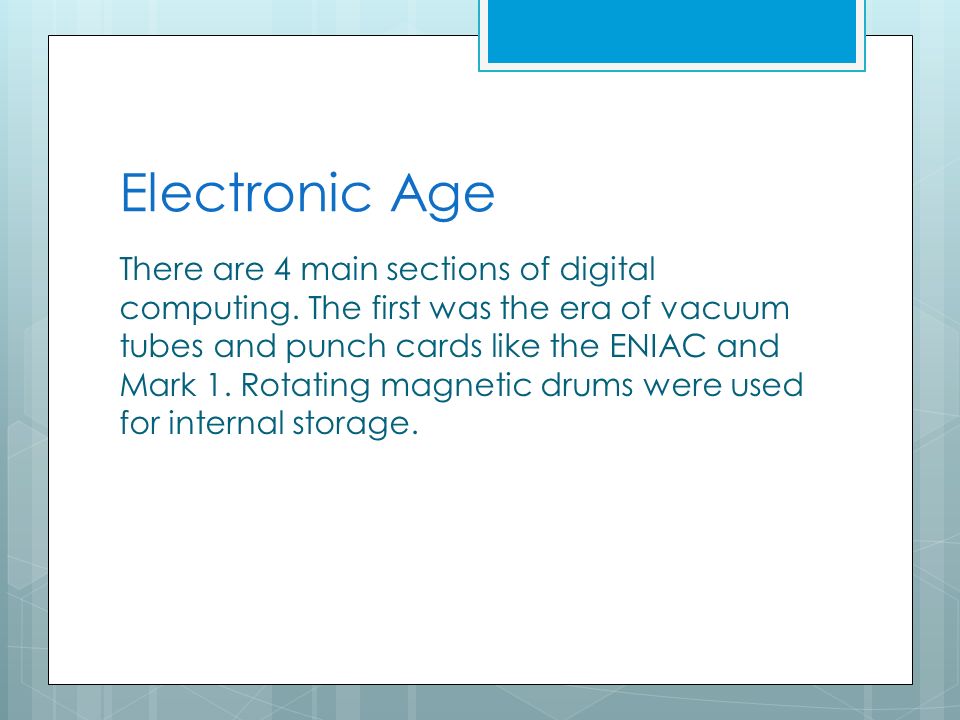 Electronic Age

There are 4 main sections of digital computing. The first was the era of vacuum tubes and punch cards like the ENIAC and Mark 1. Rotating magnetic drums were used for internal storage.